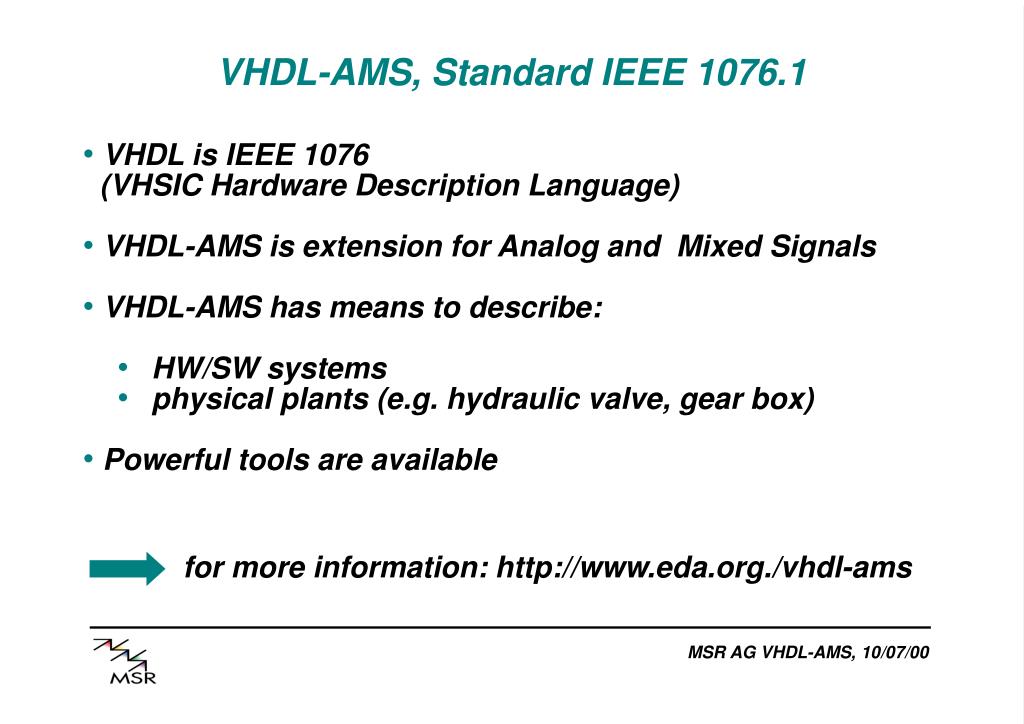 VHDL-AMS, Standard IEEE 1076.1

• VHDL is IEEE 1076
(VHSIC Hardware Description Language)

• VHDL-AMS is extension for Analog and Mixed Signals

• VHDL-AMS has means to describe:

• HW/SW systems
• physical plants (e.g. hydraulic valve, gear box)

• Powerful tools are available

for more information: http://www.eda.org./vhdl-ams

MSR

MSR AG VHDL-AMS, 10/07/00